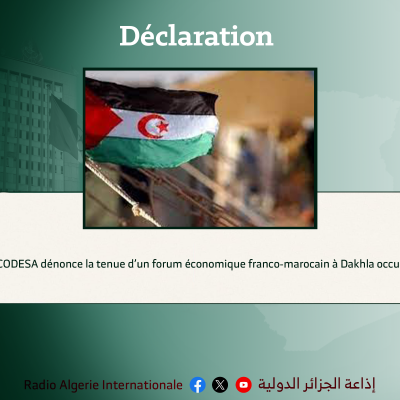 Déclaration

CODESA dénonce la tenue d'un forum économique franco-marocain à Dakhla occu

Radio Algerie Internationale

إذاعة الجزائر الدولية